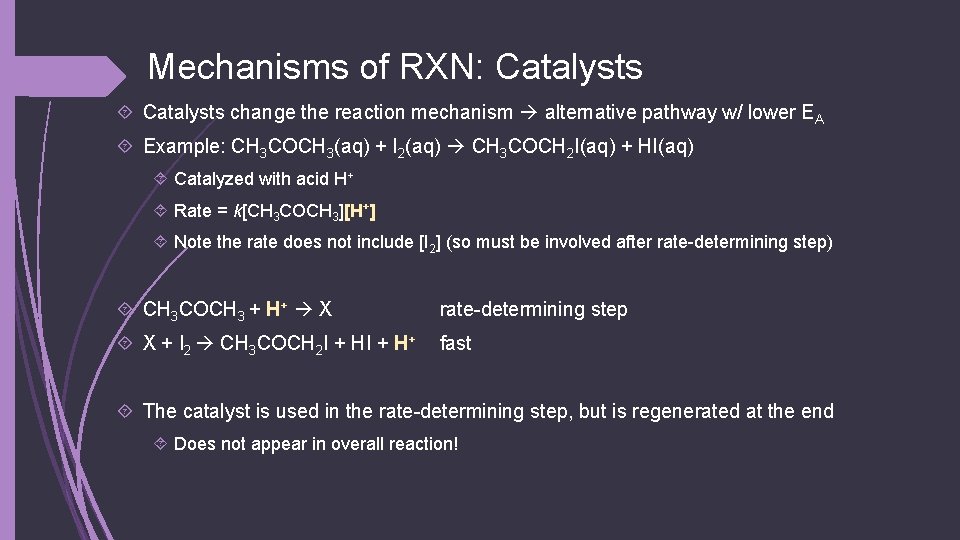 Mechanisms of RXN: Catalysts

Catalysts change the reaction mechanism → alternative pathway w/ lower $E_A$

Example: $CH_3COCH_3(aq) + I_2(aq) \rightarrow CH_3COCH_2I(aq) + HI(aq)$

Catalyzed with acid $H^+$

Rate = $k[CH_3COCH_3][H^+]$

Note the rate does not include $[I_2]$ (so must be involved after rate-determining step)

$CH_3COCH_3 + H^+ \rightarrow X$ rate-determining step

$X + I_2 \rightarrow CH_3COCH_2I + HI + H^+$ fast

The catalyst is used in the rate-determining step, but is regenerated at the end

Does not appear in overall reaction!